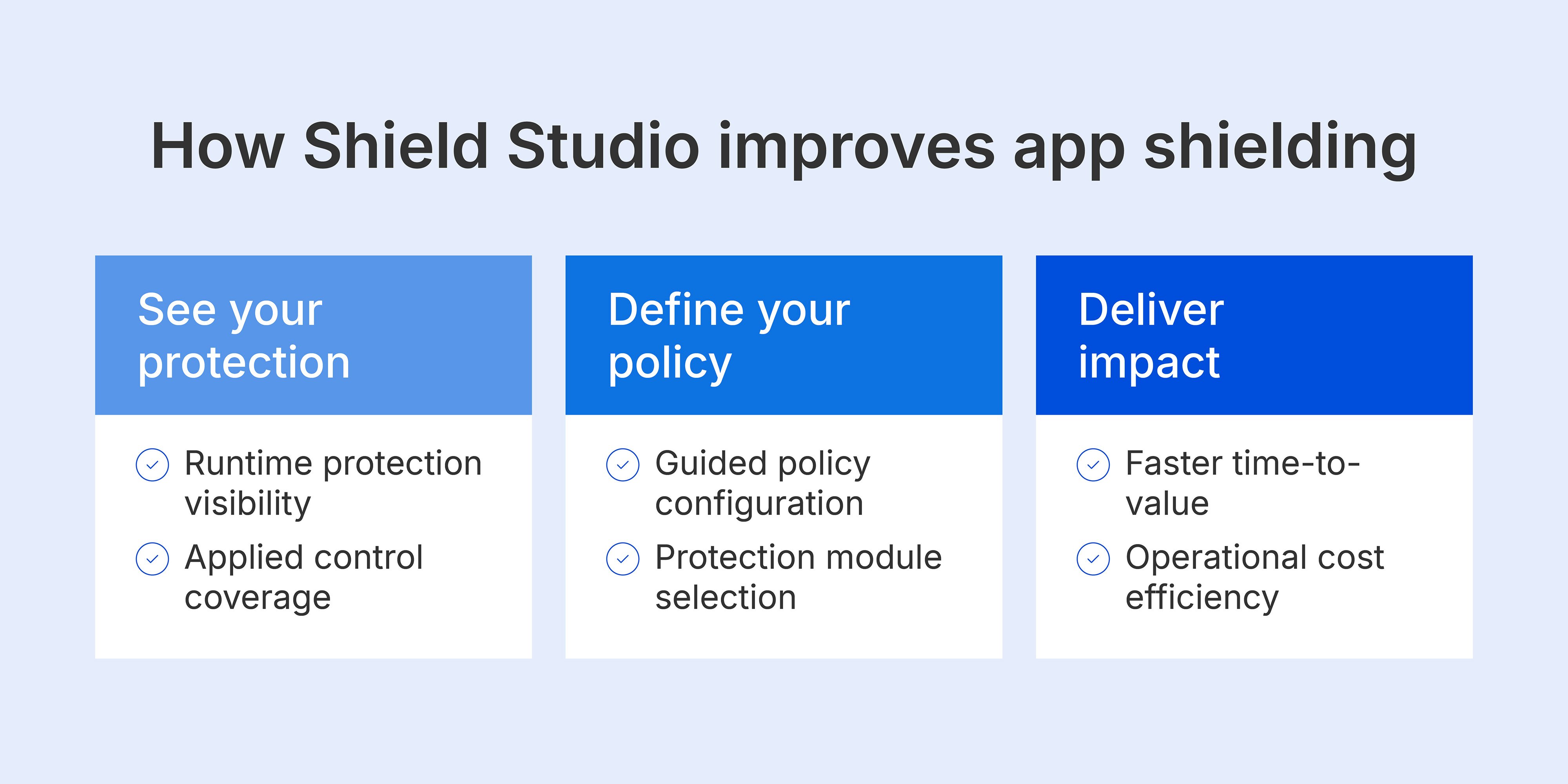 How Shield Studio improves app shielding

See your protection

Runtime protection visibility

Applied control coverage

Define your policy

Guided policy configuration

Protection module selection

Deliver impact

Faster time-to-value

Operational cost efficiency